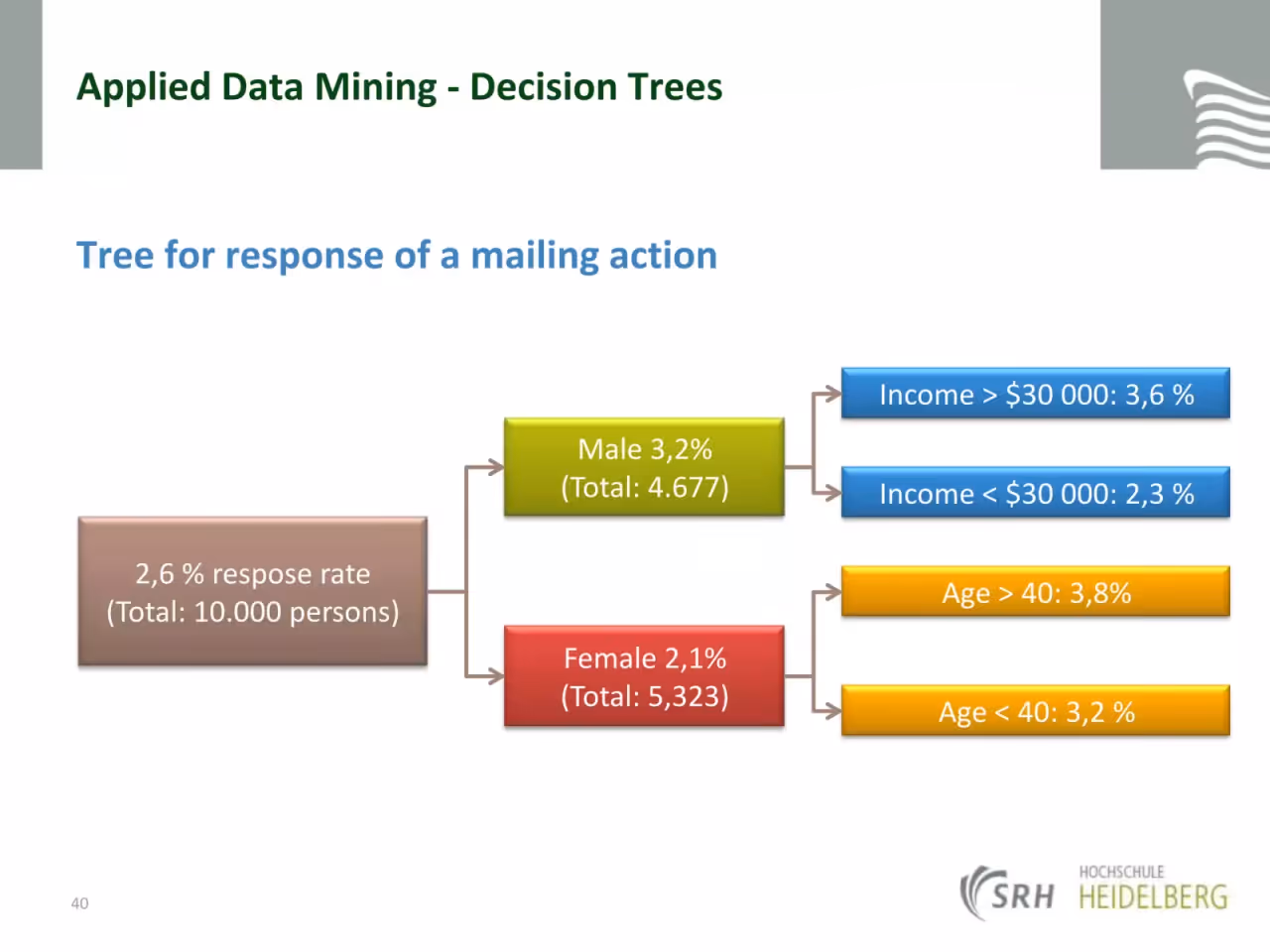 Applied Data Mining - Decision Trees

Tree for response of a mailing action

2,6 % respose rate
(Total: 10.000 persons)

Male 3,2%
(Total: 4.677)

Female 2,1%
(Total: 5,323)

Income > $30 000: 3,6 %

Income < $30 000: 2,3 %

Age > 40: 3,8%

Age < 40: 3,2 %

40

SRH HOCHSCHULE HEIDELBERG